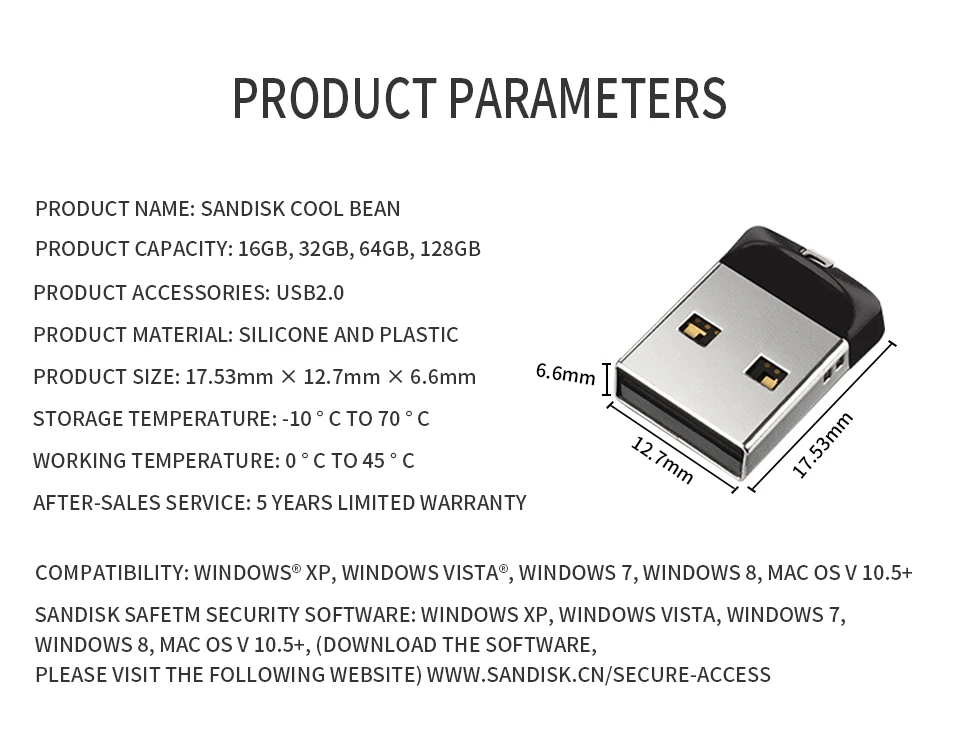 PRODUCT PARAMETERS

PRODUCT NAME: SANDISK COOL BEAN

PRODUCT CAPACITY: 16GB, 32GB, 64GB, 128GB

PRODUCT ACCESSORIES: USB2.0

PRODUCT MATERIAL: SILICONE AND PLASTIC

PRODUCT SIZE: 17.53mm × 12.7mm × 6.6mm

STORAGE TEMPERATURE: -10 ° C TO 70 ° C

WORKING TEMPERATURE: 0 ° C TO 45 ° C

AFTER-SALES SERVICE: 5 YEARS LIMITED WARRANTY

6.6mm

12.7mm

17.53mm

COMPATIBILITY: WINDOWS® XP, WINDOWS VISTA®, WINDOWS 7, WINDOWS 8, MAC OS V 10.5+

SANDISK SAFETM SECURITY SOFTWARE: WINDOWS XP, WINDOWS VISTA, WINDOWS 7, WINDOWS 8, MAC OS V 10.5+, (DOWNLOAD THE SOFTWARE, PLEASE VISIT THE FOLLOWING WEBSITE) WWW.SANDISK.CN/SECURE-ACCESS